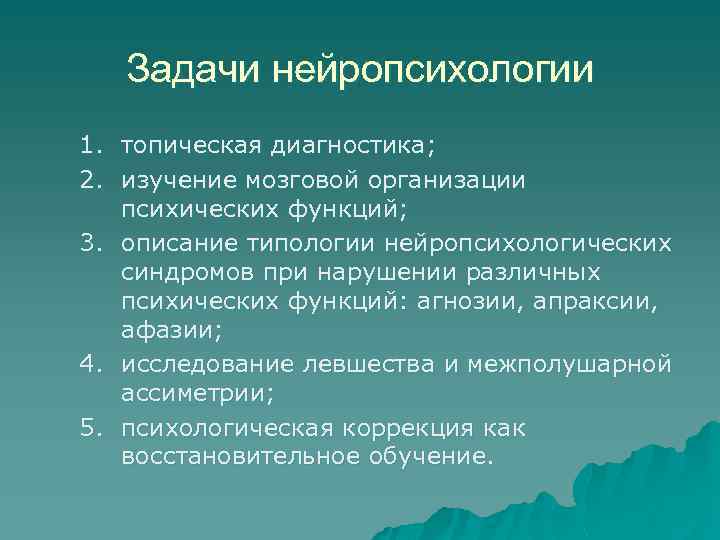 Задачи нейропсихологии

1. топическая диагностика;
2. изучение мозговой организации психических функций;
3. описание типологии нейропсихологических синдромов при нарушении различных психических функций: агнозии, апраксии, афазии;
4. исследование левшества и межполушарной ассиметрии;
5. психологическая коррекция как восстановительное обучение.